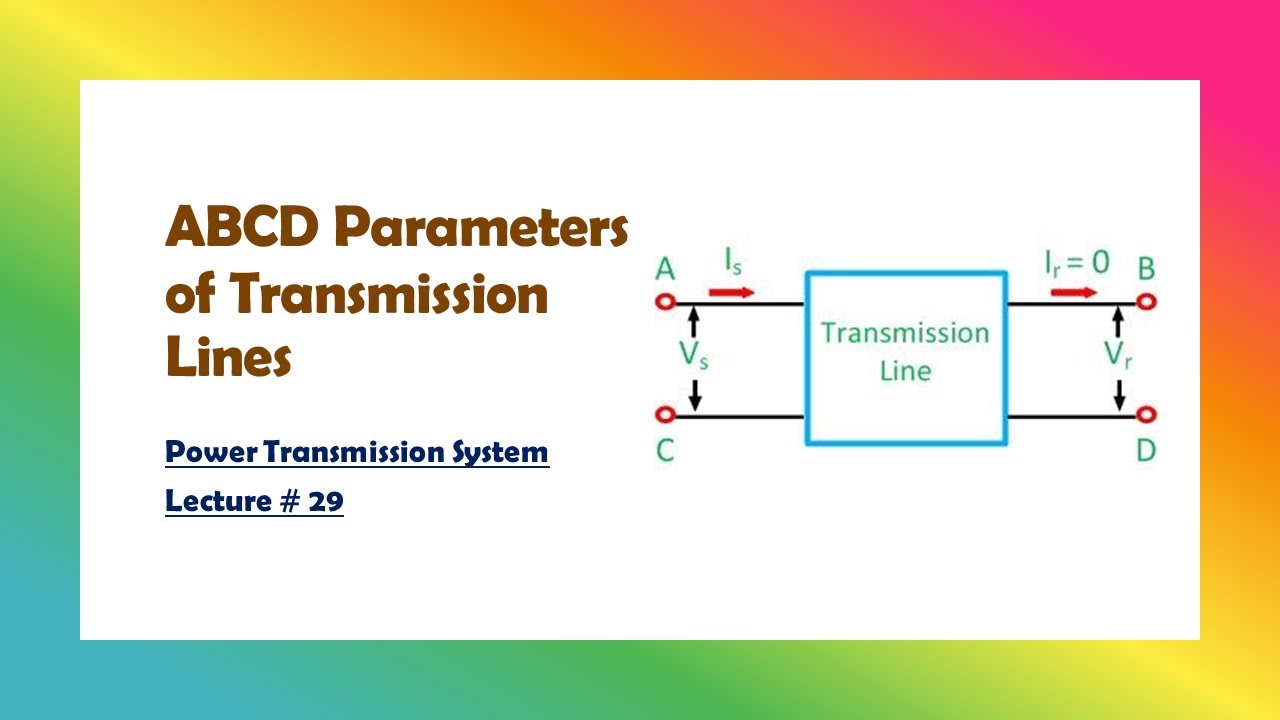 ABCD Parameters of Transmission Lines

Power Transmission System

Lecture # 29

A $I_s$

$V_s$

C

Transmission Line

$I_r = 0$ B

$V_r$

D